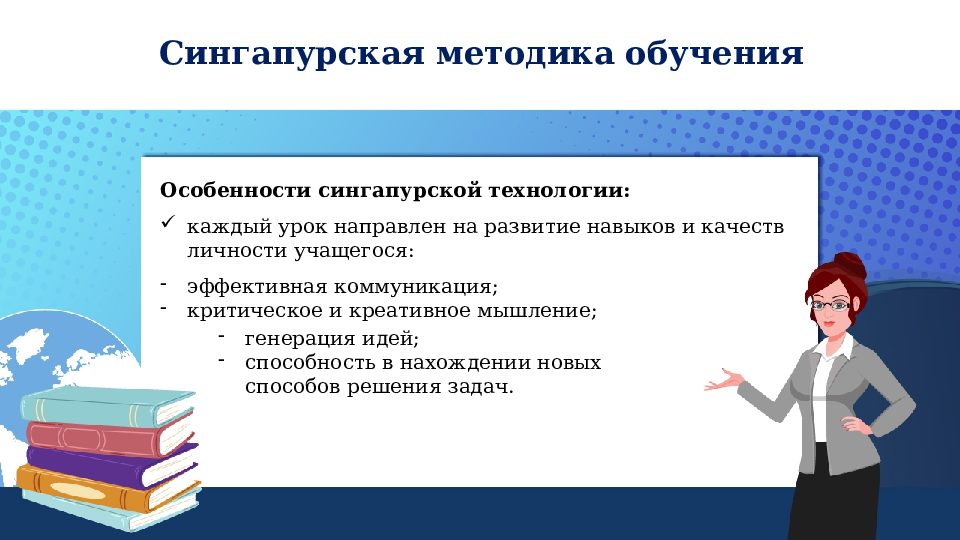 Сингапурская методика обучения

Особенности сингапурской технологии:

✓ каждый урок направлен на развитие навыков и качеств личности учащегося:

- эффективная коммуникация;
- критическое и креативное мышление;
 - генерация идей;
 - способность в нахождении новых способов решения задач.